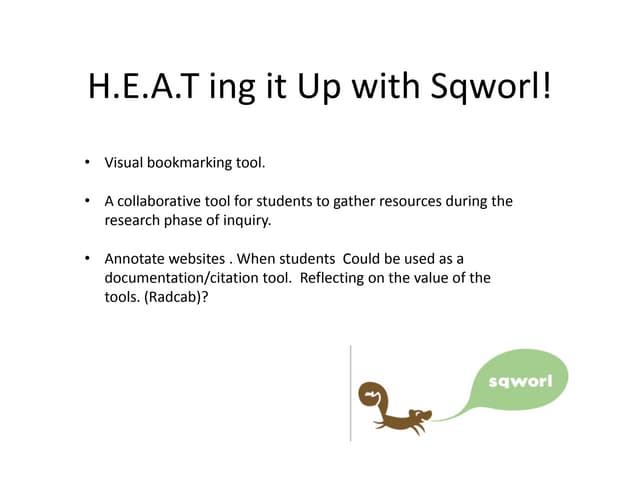 H.E.A.T ing it Up with Sqworl!

• Visual bookmarking tool.

• A collaborative tool for students to gather resources during the research phase of inquiry.

• Annotate websites . When students Could be used as a documentation/citation tool. Reflecting on the value of the tools. (Radcab)?

sqworl